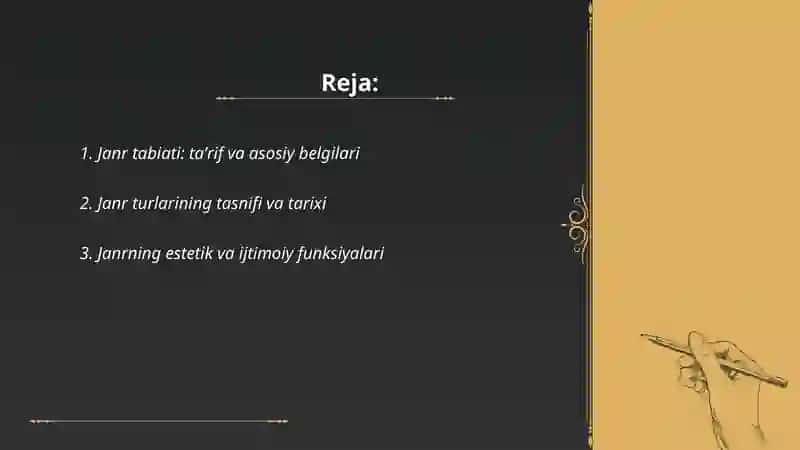 Reja:

1. Janr tabiati: ta'rif va asosiy belgilari

2. Janr turlarining tasnifi va tarixi

3. Janrning estetik va ijtimoiy funksiyalari